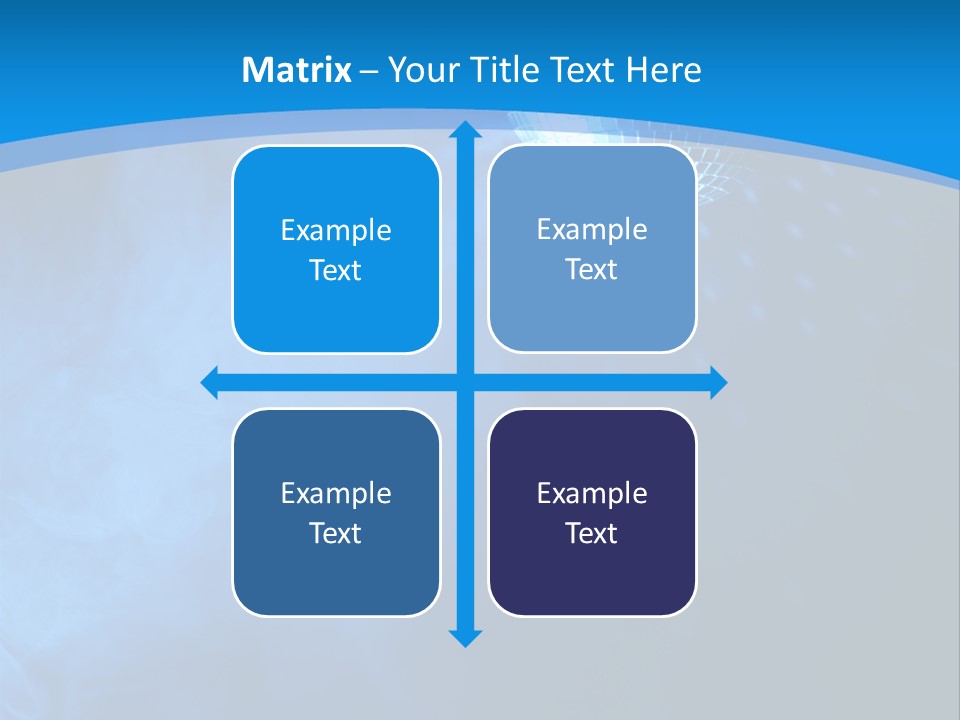 Matrix – Your Title Text Here

Example Text

Example Text

Example Text

Example Text